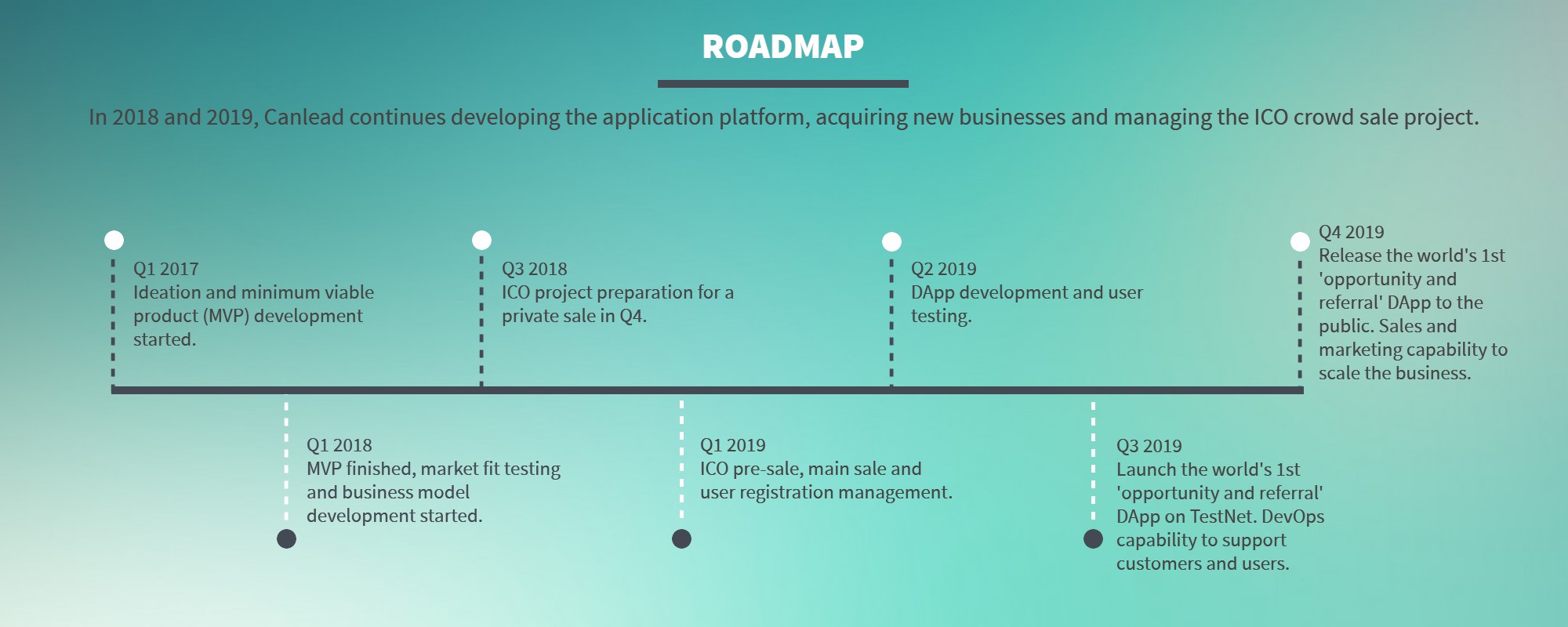 ROADMAP

In 2018 and 2019, Canlead continues developing the application platform, acquiring new businesses and managing the ICO crowd sale project.

Q1 2017
Ideation and minimum viable product (MVP) development started.

Q1 2018
MVP finished, market fit testing and business model development started.

Q3 2018
ICO project preparation for a private sale in Q4.

Q1 2019
ICO pre-sale, main sale and user registration management.

Q2 2019
DApp development and user testing.

Q3 2019
Launch the world's 1st 'opportunity and referral' DApp on TestNet. DevOps capability to support customers and users.

Q4 2019
Release the world's 1st 'opportunity and referral' DApp to the public. Sales and marketing capability to scale the business.